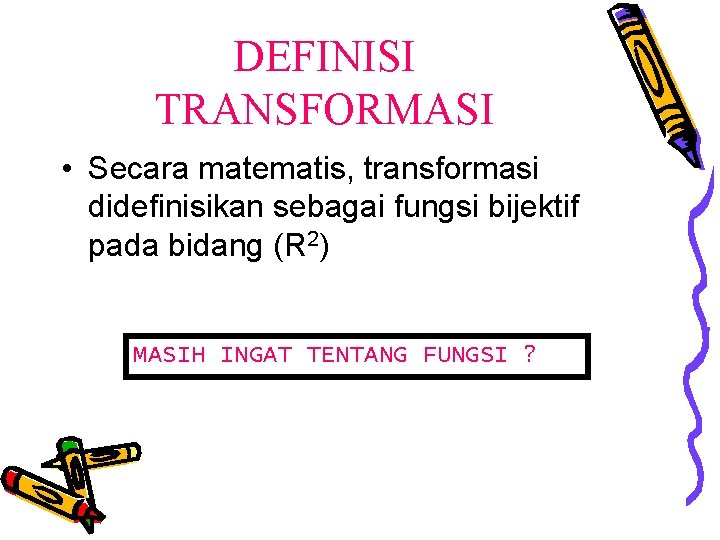 DEFINISI TRANSFORMASI

• Secara matematis, transformasi didefinisikan sebagai fungsi bijektif pada bidang ($R^2$)

MASIH INGAT TENTANG FUNGSI ?